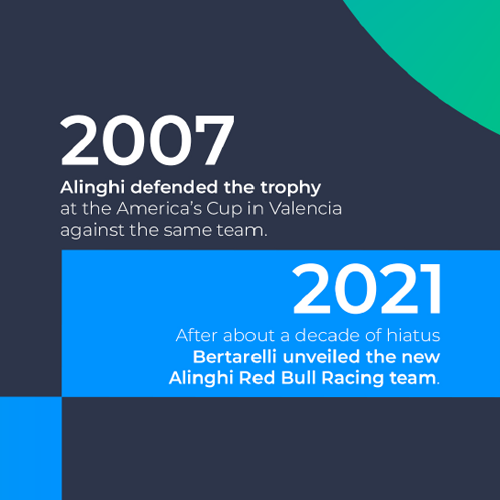 2007

Alinghi defended the trophy at the America's Cup in Valencia against the same team.

2021

After about a decade of hiatus Bertarelli unveiled the new Alinghi Red Bull Racing team.